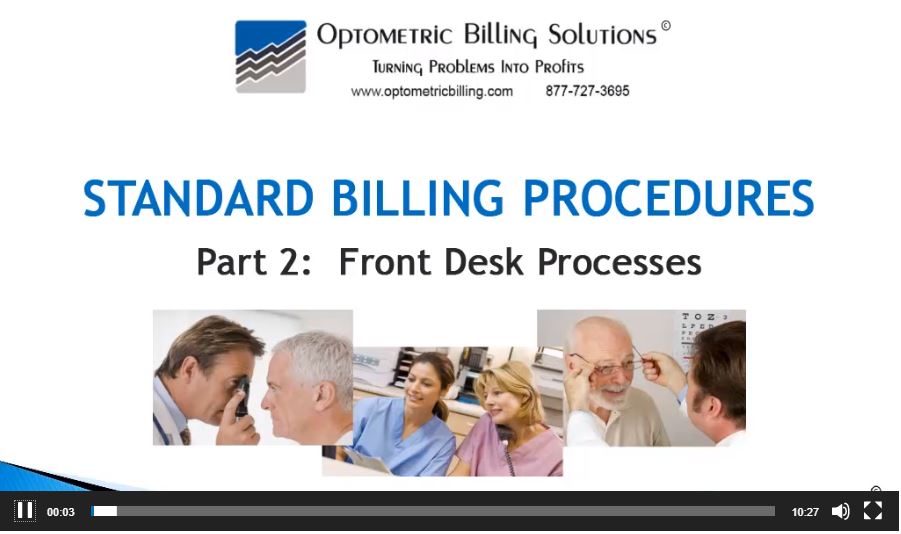 Optometric Billing Solutions ©
Turning Problems Into Profits
www.optometricbilling.com 877-727-3695

STANDARD BILLING PROCEDURES
Part 2: Front Desk Processes

T O Z
L P E D

©

00:03
10:27